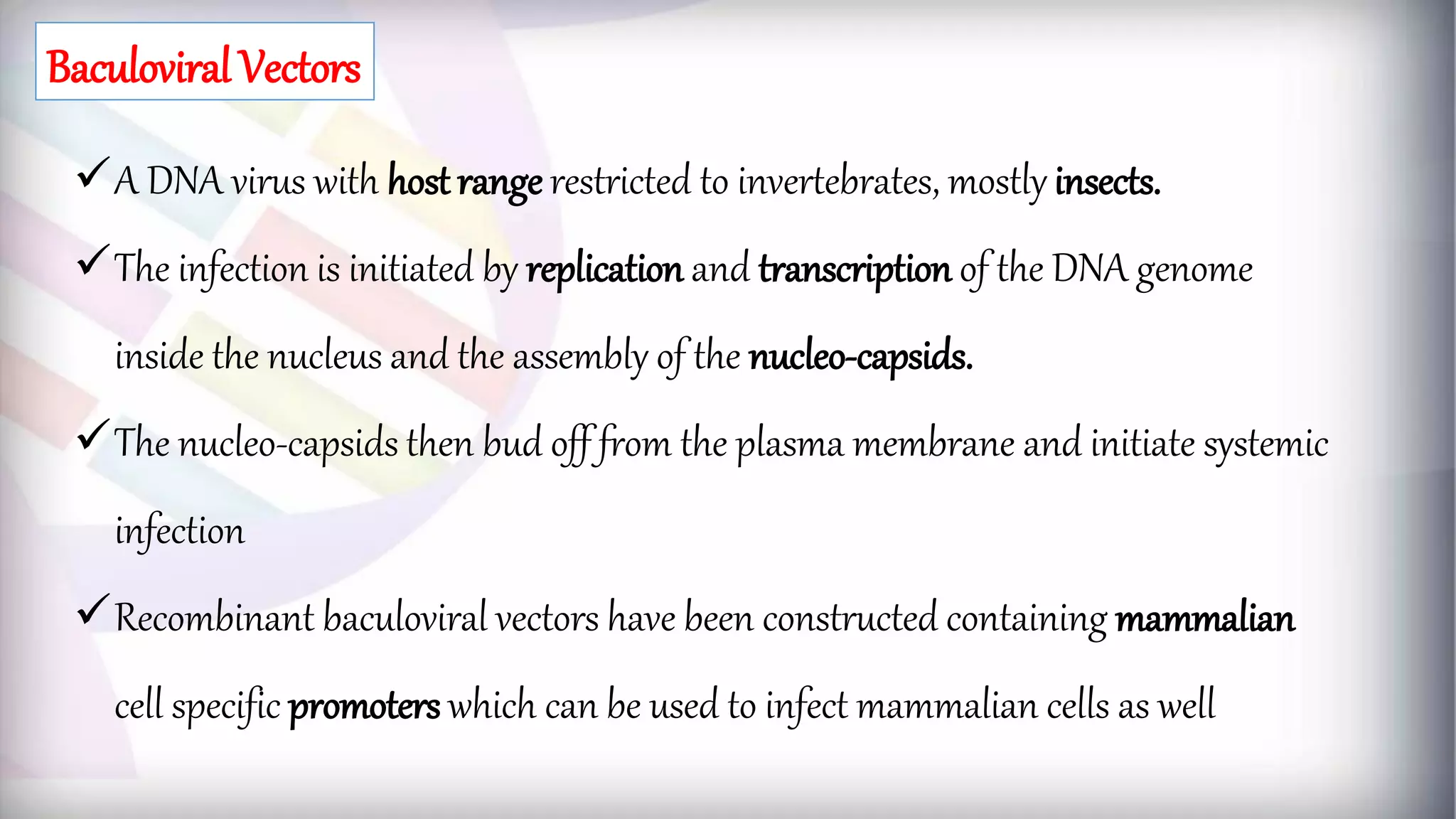 Baculoviral Vectors

✓ A DNA virus with host range restricted to invertebrates, mostly insects.

✓ The infection is initiated by replication and transcription of the DNA genome inside the nucleus and the assembly of the nucleo-capsids.

✓ The nucleo-capsids then bud off from the plasma membrane and initiate systemic infection

✓ Recombinant baculoviral vectors have been constructed containing mammalian cell specific promoters which can be used to infect mammalian cells as well